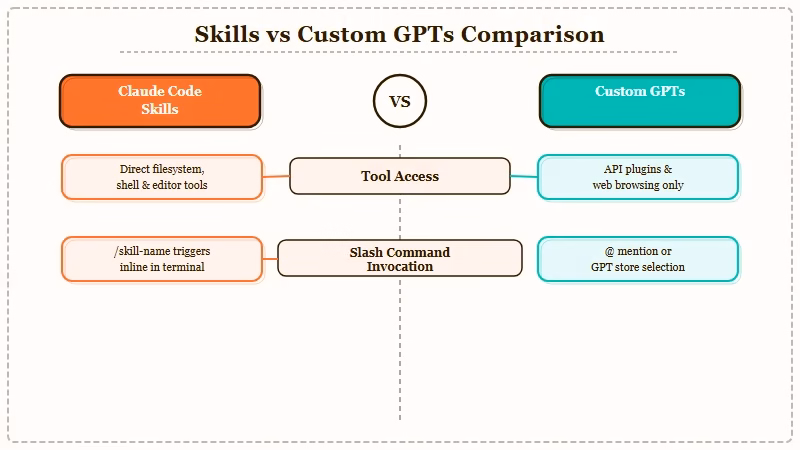 Skills vs Custom GPTs Comparison

Claude Code Skills

VS

Custom GPTs

Direct filesystem, shell & editor tools

Tool Access

API plugins & web browsing only

/skill-name triggers inline in terminal

Slash Command Invocation

@ mention or GPT store selection